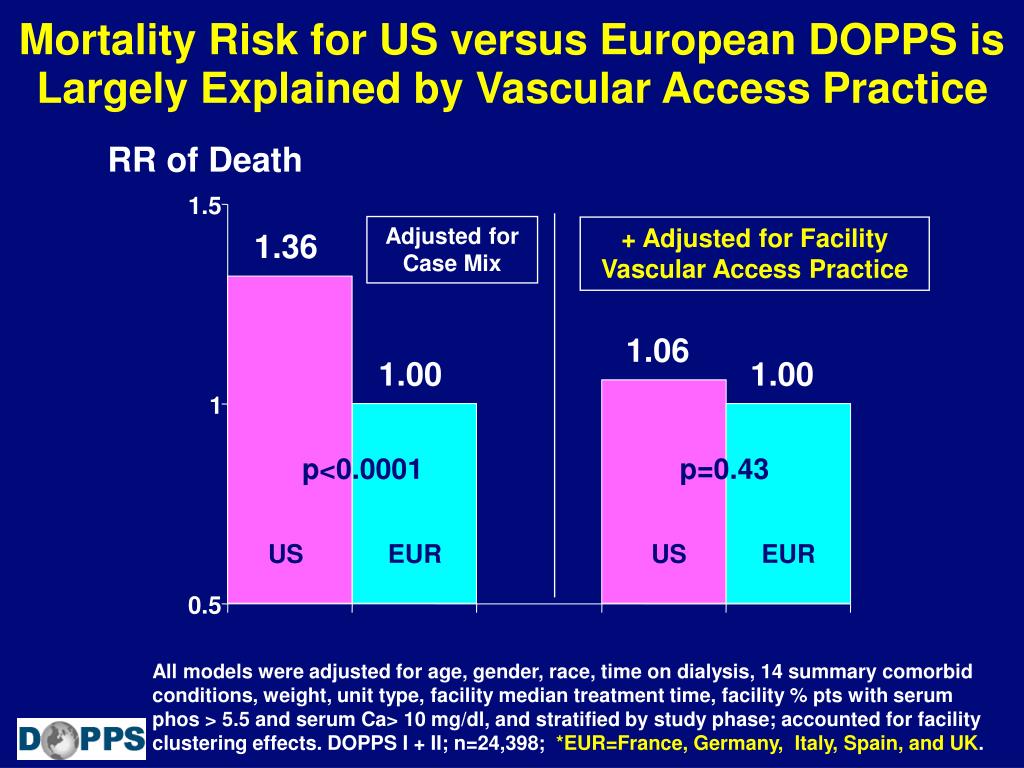 Mortality Risk for US versus European DOPPS is Largely Explained by Vascular Access Practice

RR of Death

1.5

1

0.5

Adjusted for Case Mix

+ Adjusted for Facility Vascular Access Practice

1.36

1.00

1.06

1.00

p<0.0001

p=0.43

US

EUR

US

EUR

All models were adjusted for age, gender, race, time on dialysis, 14 summary comorbid conditions, weight, unit type, facility median treatment time, facility % pts with serum phos > 5.5 and serum Ca> 10 mg/dl, and stratified by study phase; accounted for facility clustering effects. DOPPS I + II; n=24,398; *EUR=France, Germany, Italy, Spain, and UK.

DOPPS